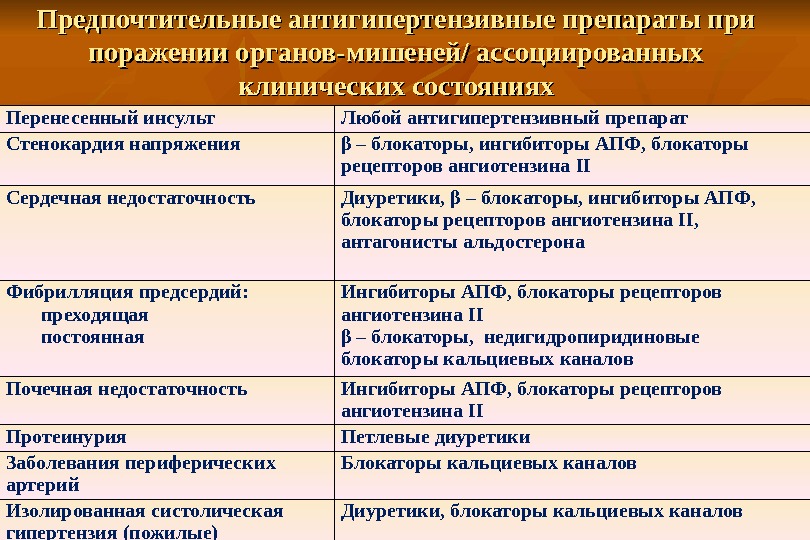 Предпочтительные антигипертензивные препараты при поражении органов-мишеней/ ассоциированных клинических состояниях

| | |
|---|---|
| Перенесенный инсульт | Любой антигипертензивный препарат |
| Стенокардия напряжения | β – блокаторы, ингибиторы АПФ, блокаторы рецепторов ангиотензина II |
| Сердечная недостаточность | Диуретики, β – блокаторы, ингибиторы АПФ, блокаторы рецепторов ангиотензина II, антагонисты альдостерона |
| Фибрилляция предсердий: преходящая постоянная | Ингибиторы АПФ, блокаторы рецепторов ангиотензина II β – блокаторы, недигидропиридиновые блокаторы кальциевых каналов |
| Почечная недостаточность | Ингибиторы АПФ, блокаторы рецепторов ангиотензина II |
| Протеинурия | Петлевые диуретики |
| Заболевания периферических артерий | Блокаторы кальциевых каналов |
| Изолированная систолическая гипертензия (пожилые) | Диуретики, блокаторы кальциевых каналов |